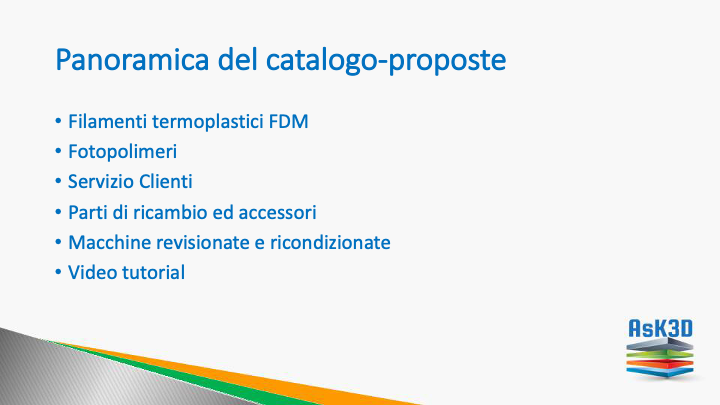 Panoramica del catalogo-proposte

• Filamenti termoplastici FDM
• Fotopolimeri
• Servizio Clienti
• Parti di ricambio ed accessori
• Macchine revisionate e ricondizionate
• Video tutorial

AsK3D